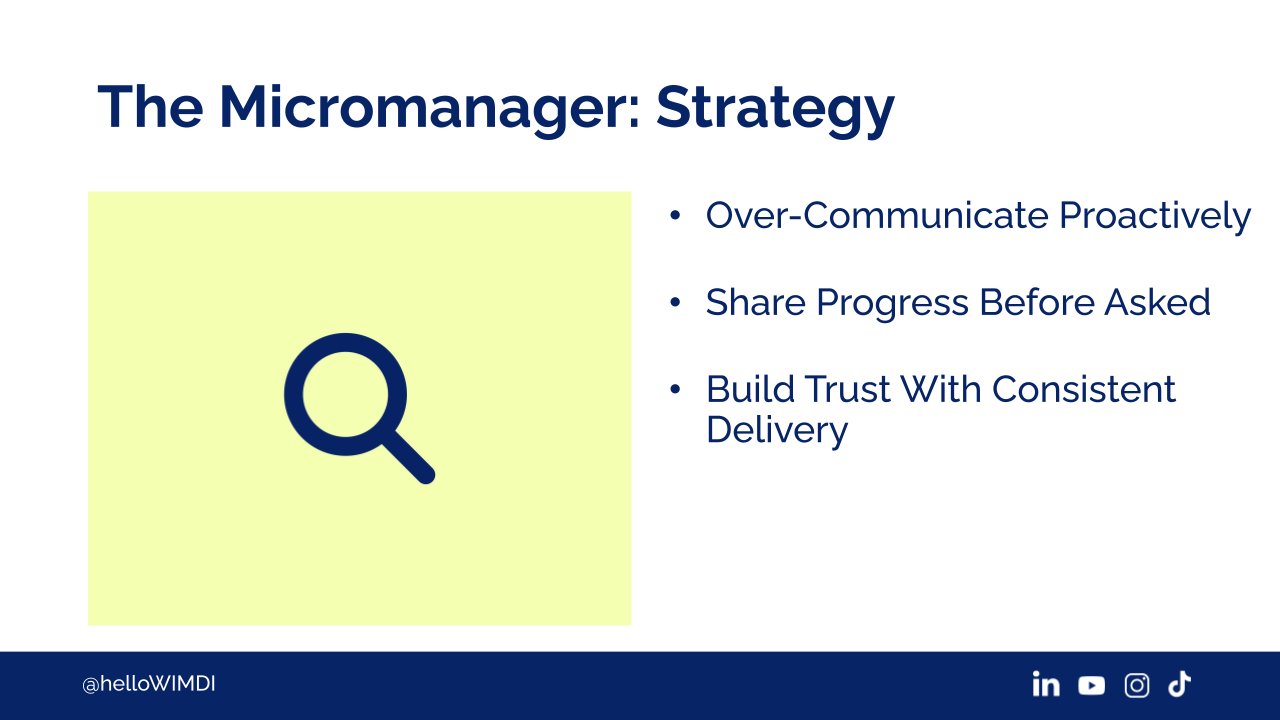 The Micromanager: Strategy

• Over-Communicate Proactively

• Share Progress Before Asked

• Build Trust With Consistent Delivery

@helloWIMDI